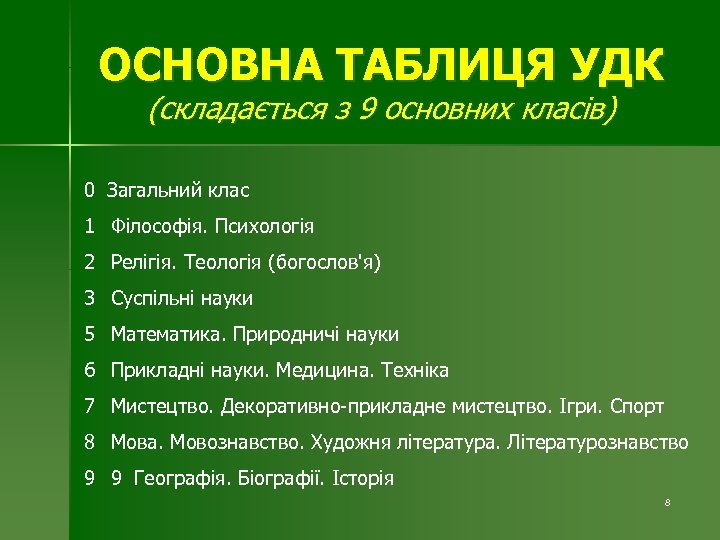 ОСНОВНА ТАБЛИЦЯ УДК
(складається з 9 основних класів)

0 Загальний клас

1 Філософія. Психологія

2 Релігія. Теологія (богослов'я)

3 Суспільні науки

5 Математика. Природничі науки

6 Прикладні науки. Медицина. Техніка

7 Мистецтво. Декоративно-прикладне мистецтво. Ігри. Спорт

8 Мова. Мовознавство. Художня література. Літературознавство

9 9 Географія. Біографії. Історія

8